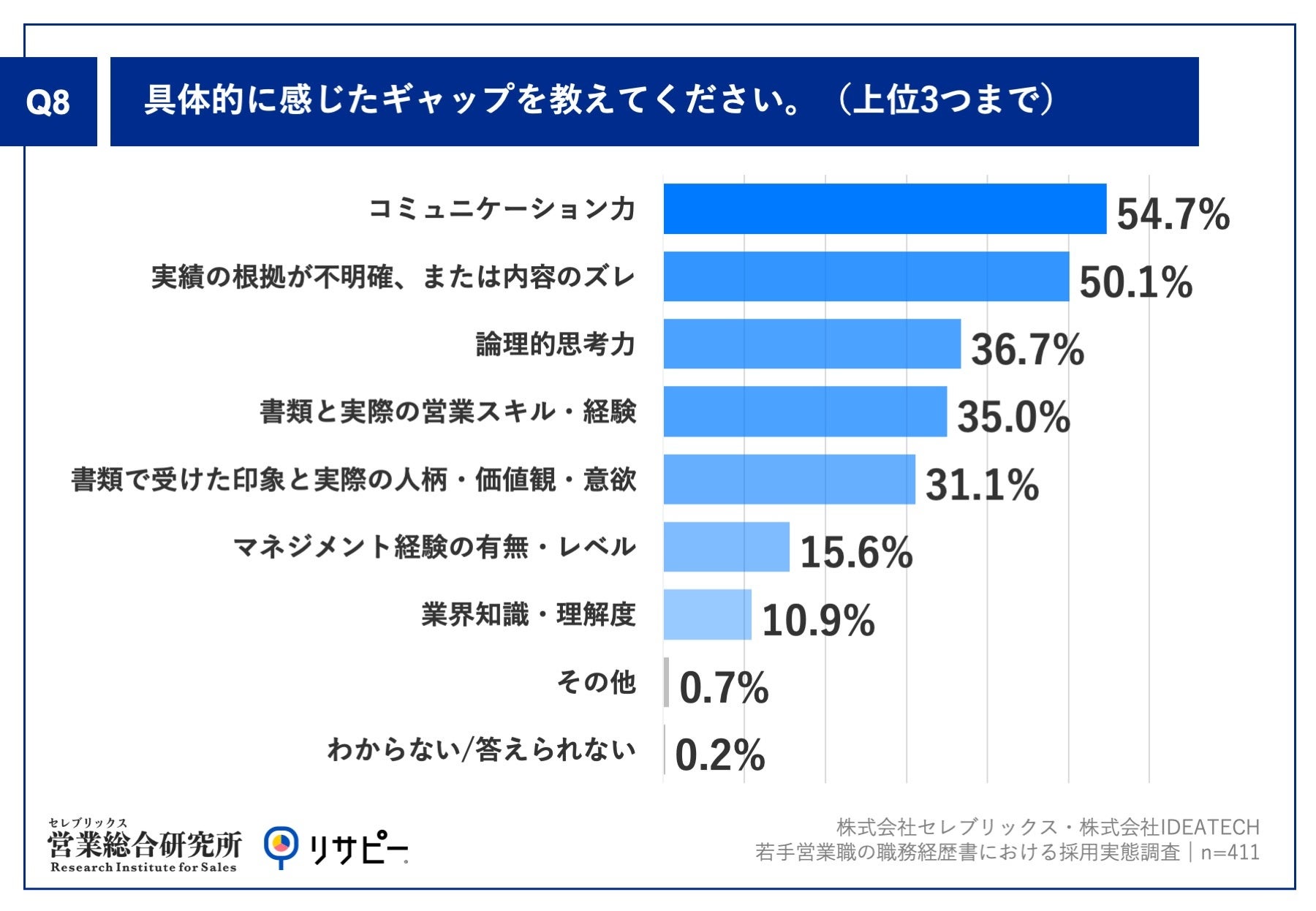 Q8

具体的に感じたギャップを教えてください。（上位3つまで）

コミュニケーション力 54.7%
実績の根拠が不明確、または内容のズレ 50.1%
論理的思考力 36.7%
書類と実際の営業スキル・経験 35.0%
書類で受けた印象と実際の人柄・価値観・意欲 31.1%
マネジメント経験の有無・レベル 15.6%
業界知識・理解度 10.9%
その他 0.7%
わからない/答えられない 0.2%

セレブリックス
営業総合研究所
Research Institute for Sales

リサピー

株式会社セレブリックス・株式会社IDEATECH
若手営業職の職務経歴書における採用実態調査｜n=411